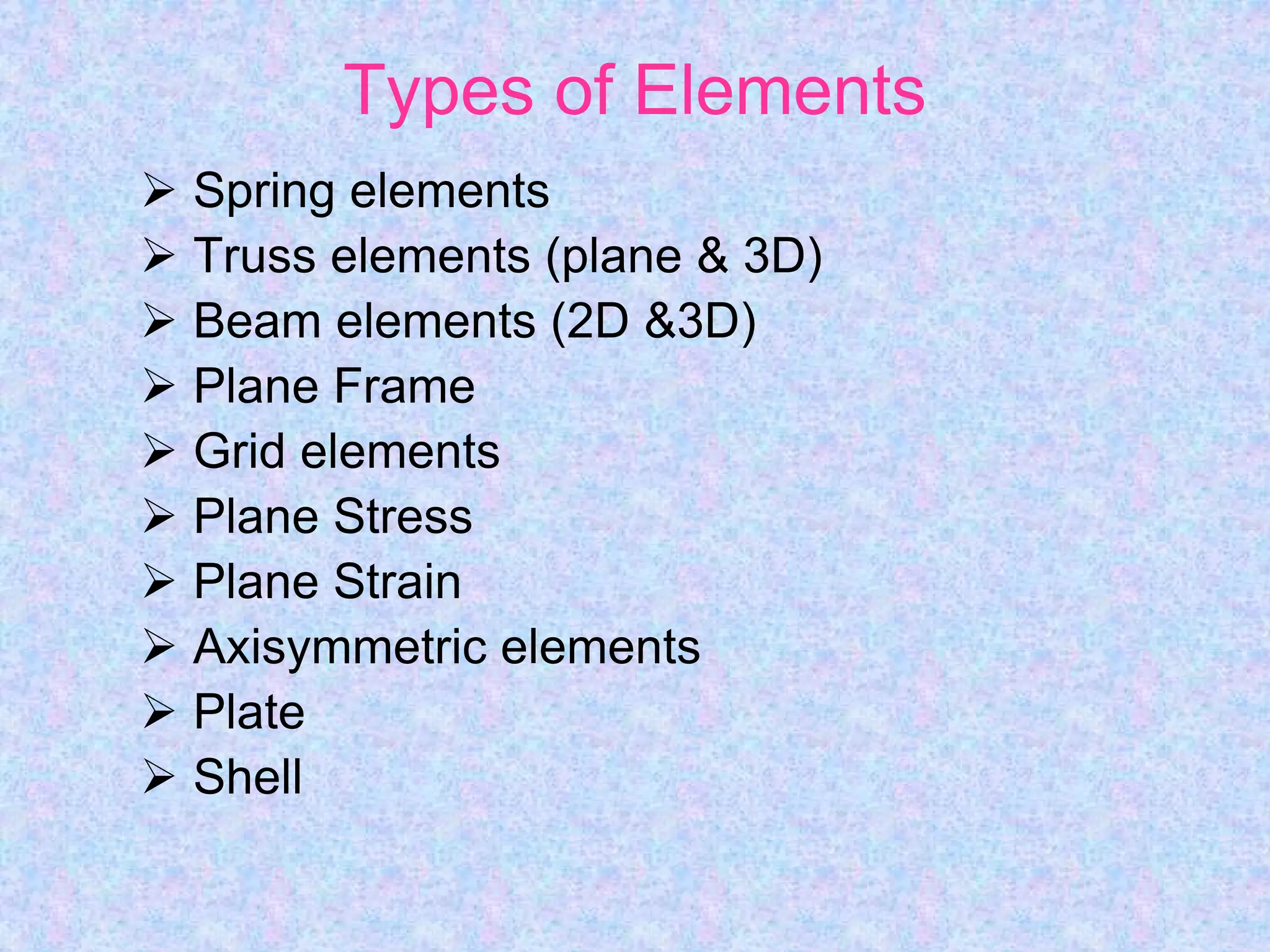 Types of Elements

➢ Spring elements
➢ Truss elements (plane & 3D)
➢ Beam elements (2D &3D)
➢ Plane Frame
➢ Grid elements
➢ Plane Stress
➢ Plane Strain
➢ Axisymmetric elements
➢ Plate
➢ Shell